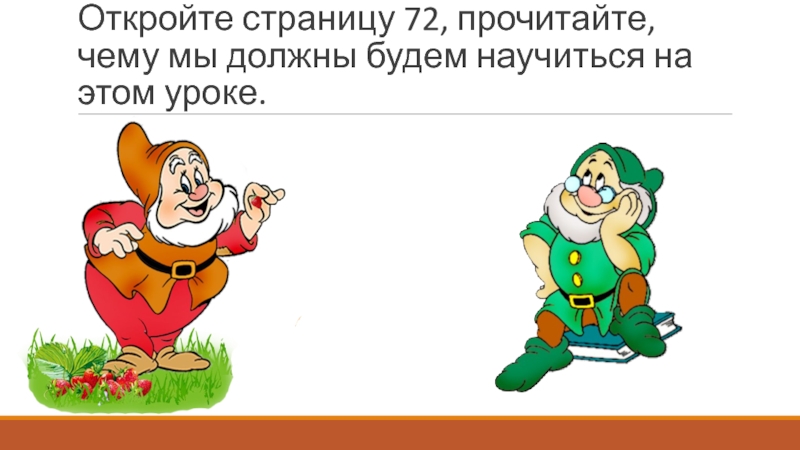 Откройте страницу 72, прочитайте, чему мы должны будем научиться на этом уроке.